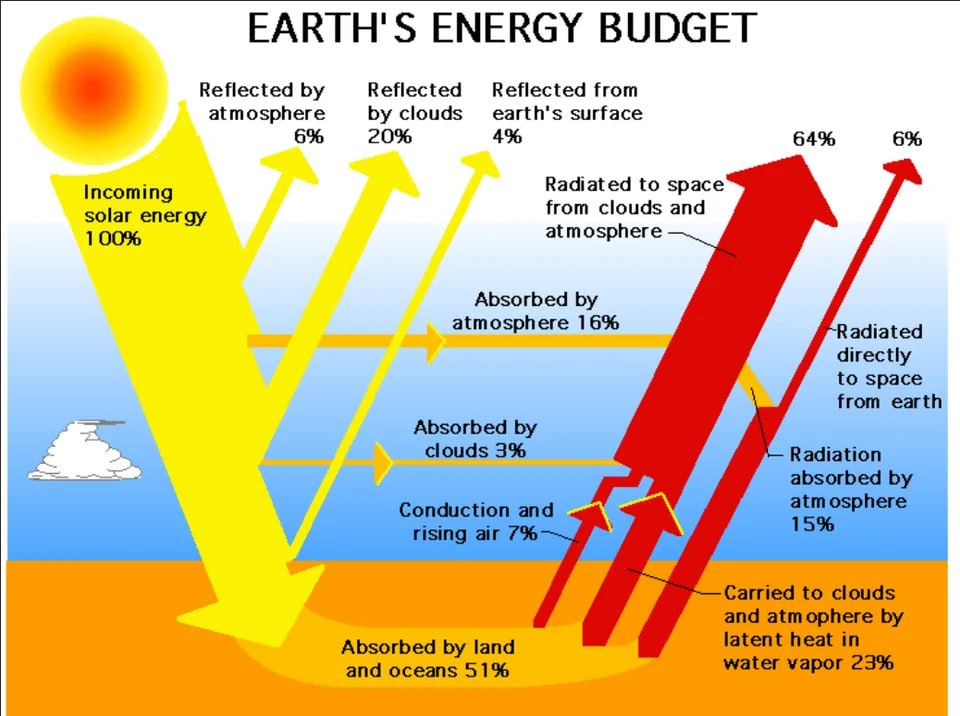 EARTH'S ENERGY BUDGET

Reflected by atmosphere 6%

Reflected by clouds 20%

Reflected from earth's surface 4%

64%

6%

Incoming solar energy 100%

Radiated to space from clouds and atmosphere

Absorbed by atmosphere 16%

Radiated directly to space from earth

Absorbed by clouds 3%

Radiation absorbed by atmosphere 15%

Conduction and rising air 7%

Carried to clouds and atmophere by latent heat in water vapor 23%

Absorbed by land and oceans 51%